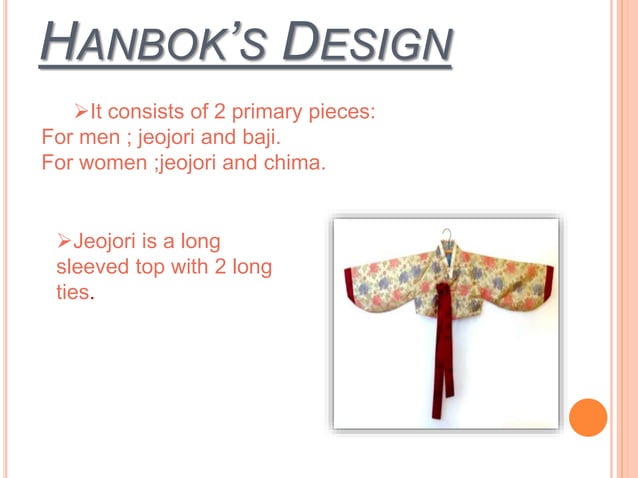 HANBOK'S DESIGN

➢It consists of 2 primary pieces:
For men ; jeojori and baji.
For women ;jeojori and chima.

➢Jeojori is a long sleeved top with 2 long ties.